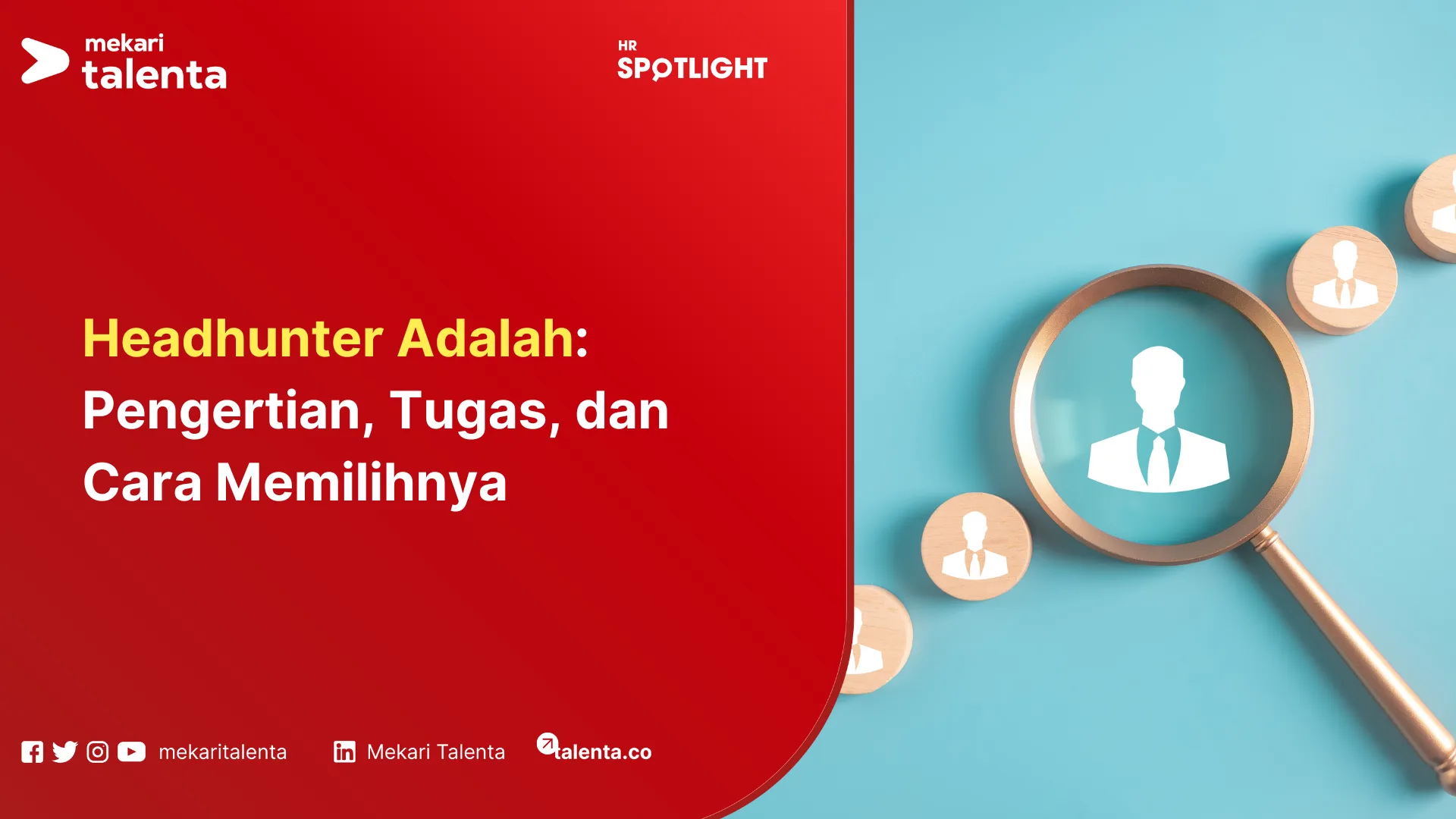 mekari talenta

HR SPOTLIGHT

Headhunter Adalah: Pengertian, Tugas, dan Cara Memilihnya

mekaritalenta

Mekari Talenta

talenta.co